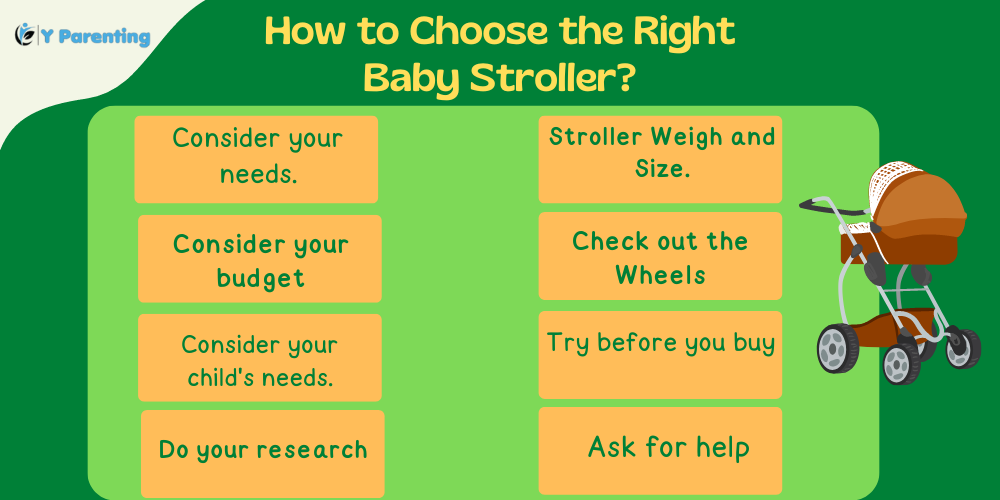 Y Parenting

How to Choose the Right Baby Stroller?

Consider your needs.

Consider your budget

Consider your child's needs.

Do your research

Stroller Weigh and Size.

Check out the Wheels

Try before you buy

Ask for help